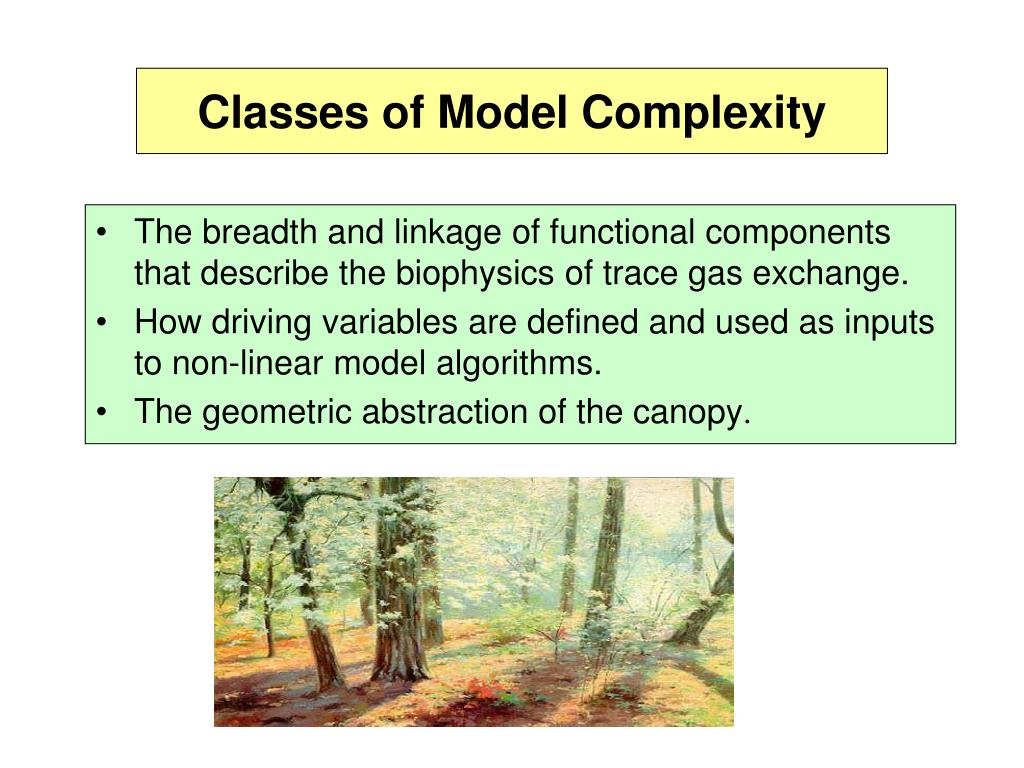 Classes of Model Complexity

• The breadth and linkage of functional components that describe the biophysics of trace gas exchange.
• How driving variables are defined and used as inputs to non-linear model algorithms.
• The geometric abstraction of the canopy.